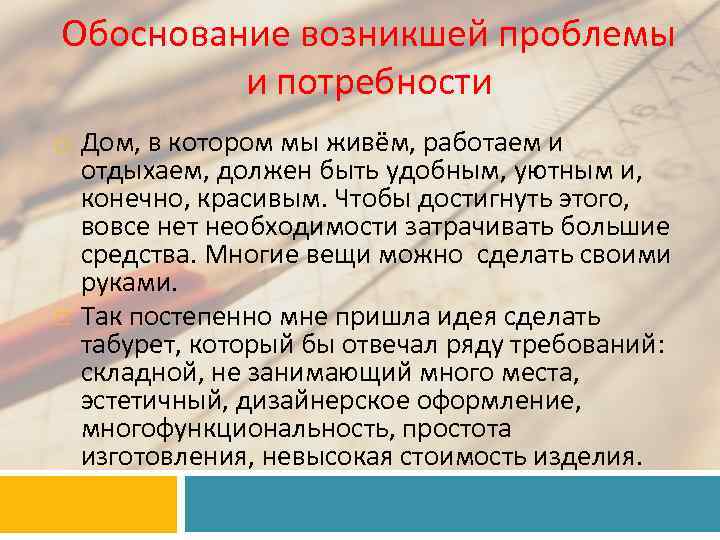 Обоснование возникшей проблемы и потребности

Дом, в котором мы живём, работаем и отдыхаем, должен быть удобным, уютным и, конечно, красивым. Чтобы достигнуть этого, вовсе нет необходимости затрачивать большие средства. Многие вещи можно сделать своими руками.

Так постепенно мне пришла идея сделать табурет, который бы отвечал ряду требований: складной, не занимающий много места, эстетичный, дизайнерское оформление, многофункциональность, простота изготовления, невысокая стоимость изделия.